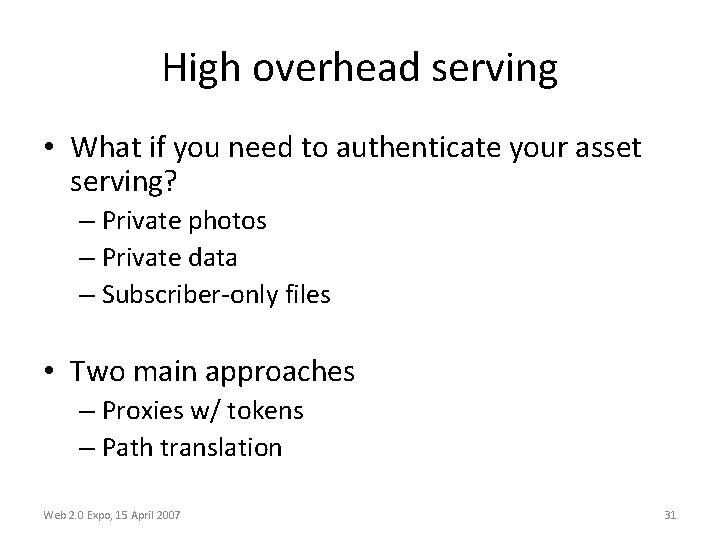 High overhead serving

• What if you need to authenticate your asset serving?
– Private photos
– Private data
– Subscriber-only files

• Two main approaches
– Proxies w/ tokens
– Path translation

Web 2.0 Expo, 15 April 2007

31